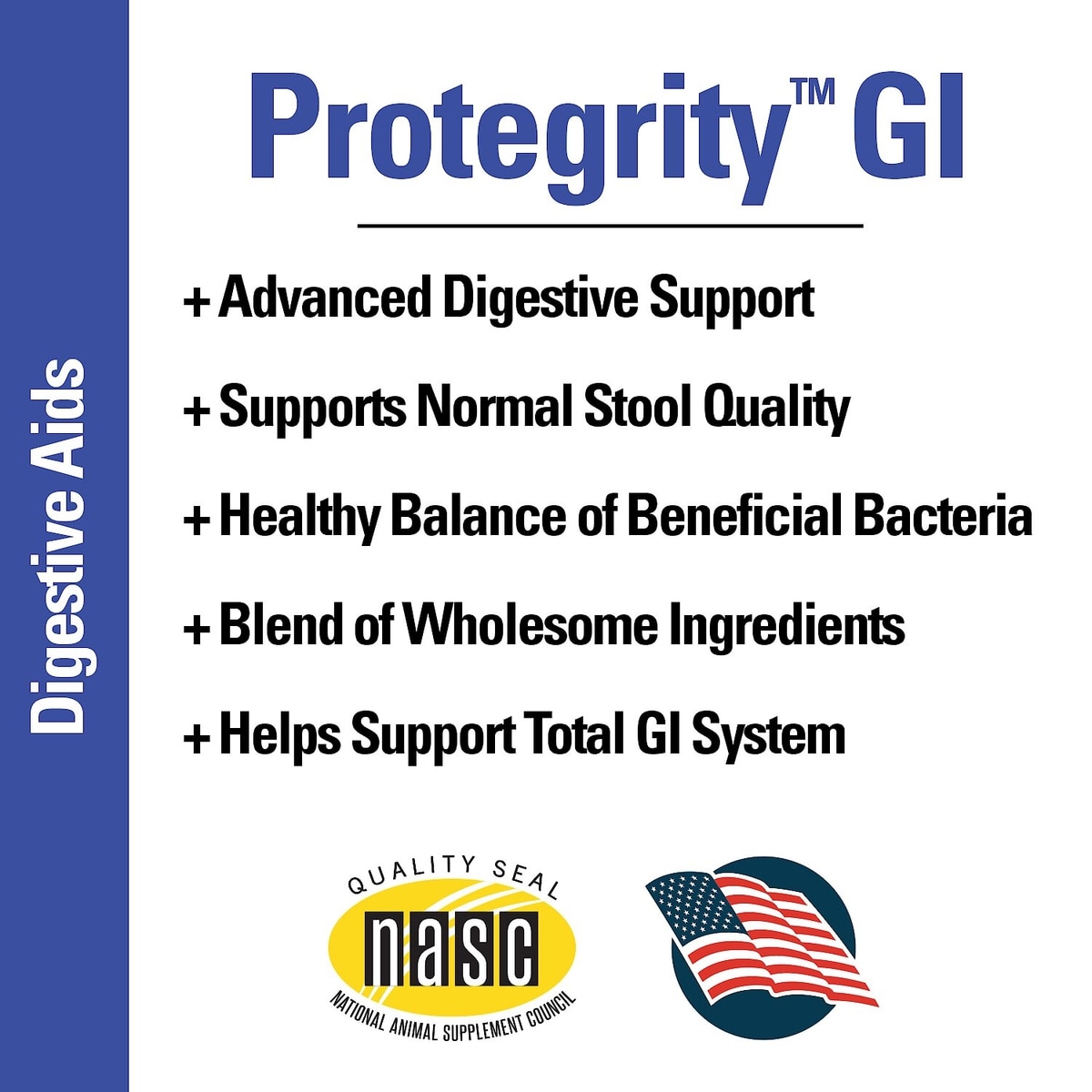 Digestive Aids

Protegrity™ GI

+ Advanced Digestive Support

+ Supports Normal Stool Quality

+ Healthy Balance of Beneficial Bacteria

+ Blend of Wholesome Ingredients

+ Helps Support Total GI System

QUALITY SEAL
nasc
NATIONAL ANIMAL SUPPLEMENT COUNCIL